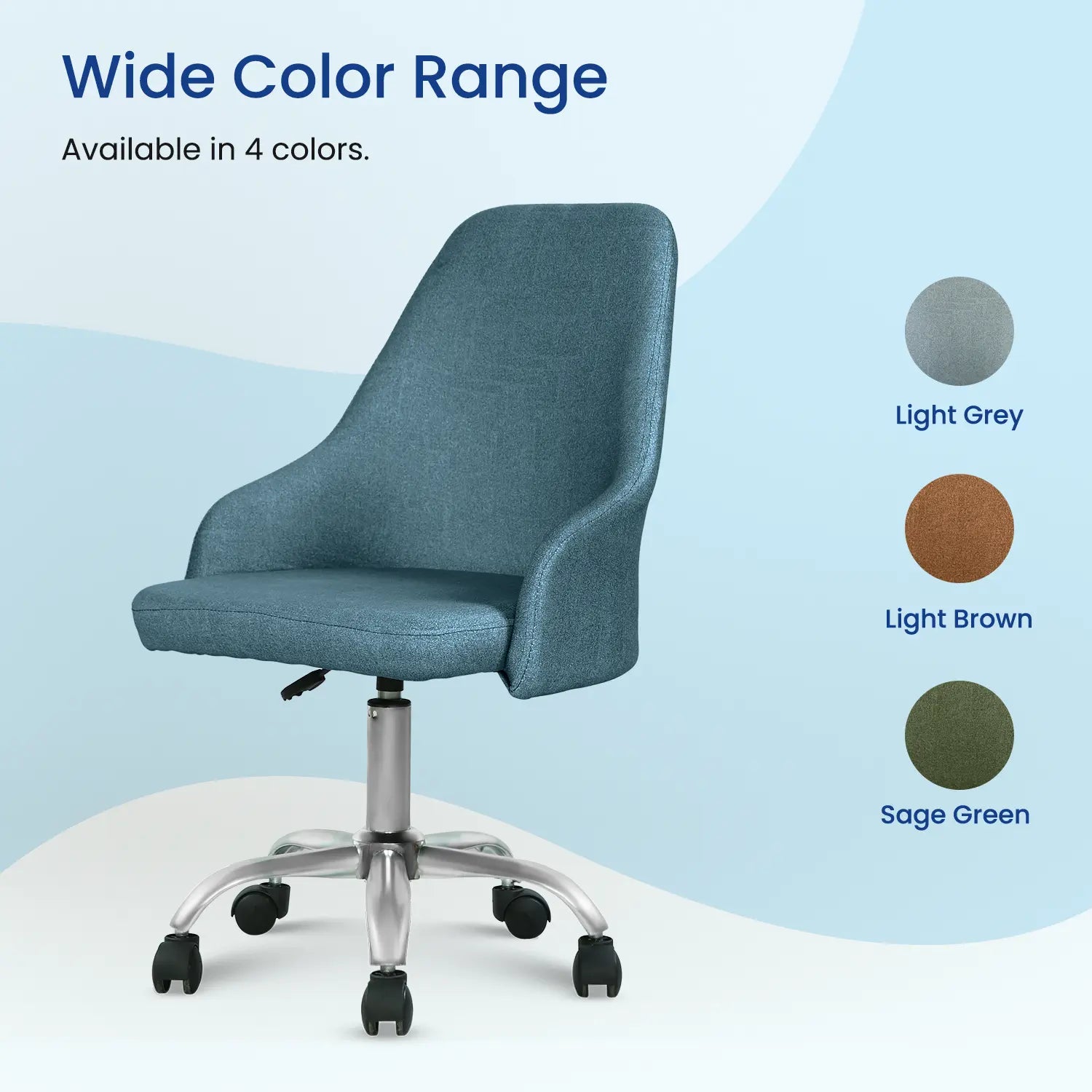 Wide Color Range

Available in 4 colors.

Light Grey

Light Brown

Sage Green